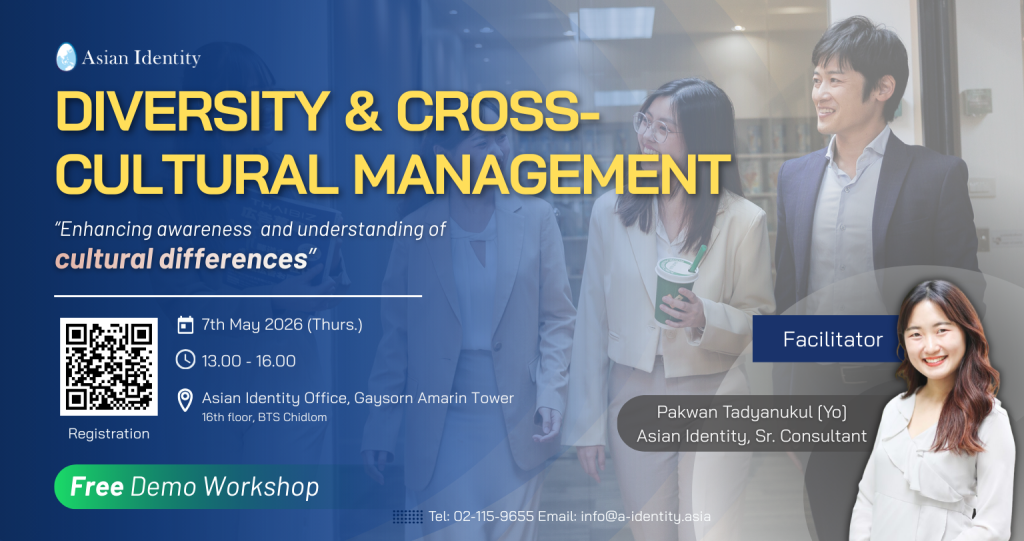 Asian Identity

DIVERSITY & CROSS-CULTURAL MANAGEMENT

"Enhancing awareness and understanding of cultural differences"

Registration

7th May 2026 (Thurs.)

13.00 - 16.00

Asian Identity Office, Gaysorn Amarin Tower
16th floor, BTS Chidlom

Facilitator

Pakwan Tadyanukul (Yo)
Asian Identity, Sr. Consultant

Free Demo Workshop

Tel: 02-115-9655 Email: info@a-identity.asia